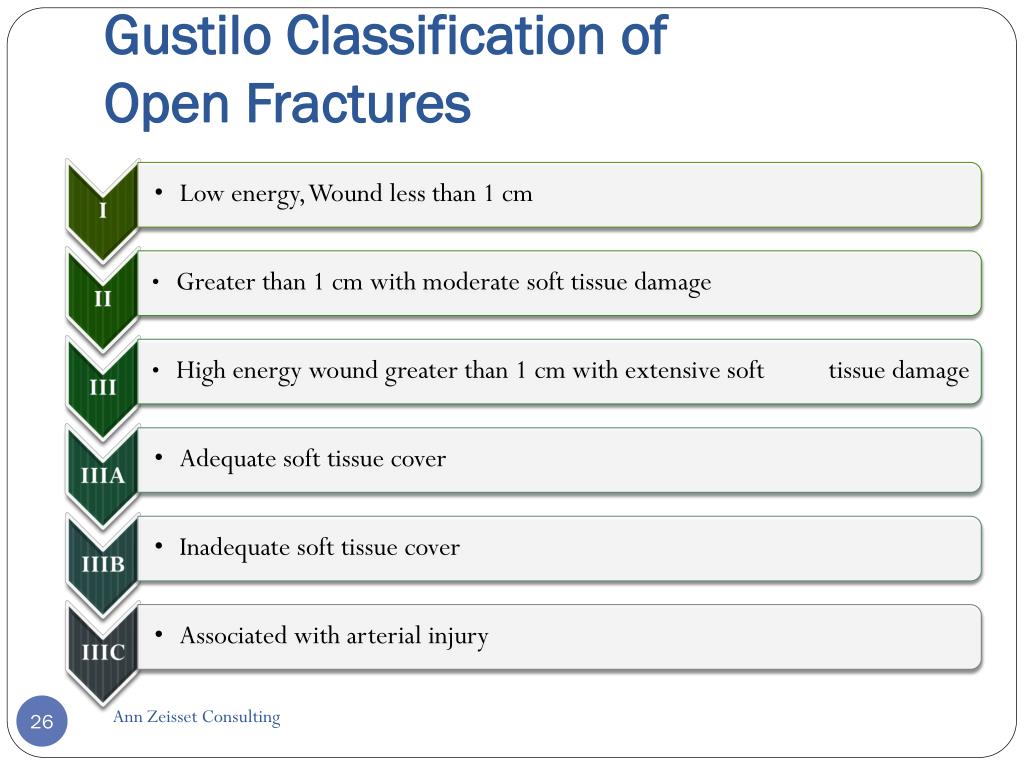 Gustilo Classification of Open Fractures

I
• Low energy, Wound less than 1 cm

II
• Greater than 1 cm with moderate soft tissue damage

III
• High energy wound greater than 1 cm with extensive soft tissue damage

IIIA
• Adequate soft tissue cover

IIIB
• Inadequate soft tissue cover

IIIC
• Associated with arterial injury

26

Ann Zeisset Consulting